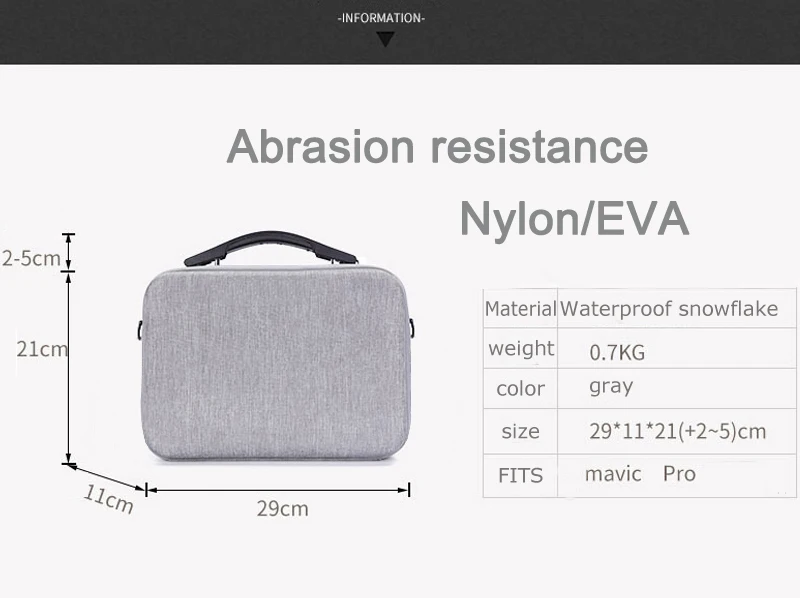 -INFORMATION-

Abrasion resistance

Nylon/EVA

2-5cm

21cm

11cm

29cm

| Material | Waterproof snowflake |
|---|---|
| weight | 0.7KG |
| color | gray |
| size | 29*11*21(+2~5)cm |
| FITS | mavic Pro |